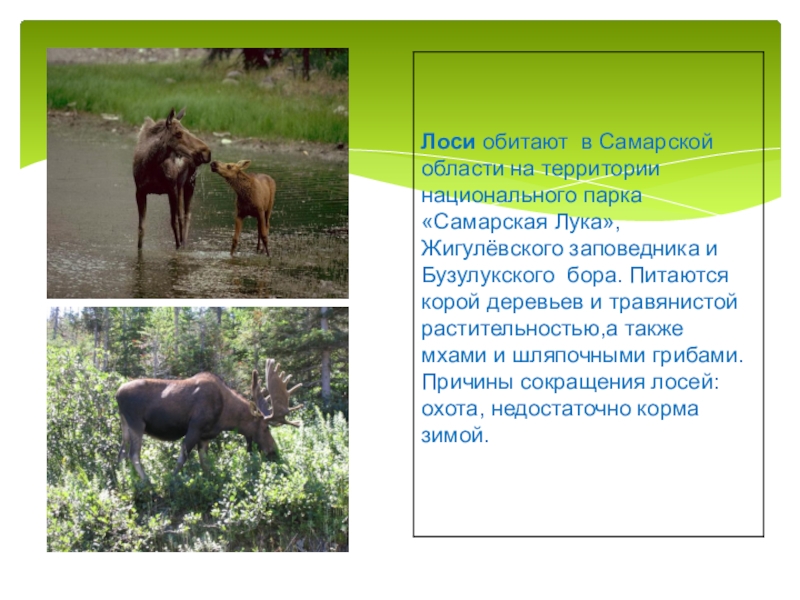 Лоси обитают в Самарской области на территории национального парка «Самарская Лука», Жигулёвского заповедника и Бузулукского бора. Питаются корой деревьев и травянистой растительностью,а также мхами и шляпочными грибами. Причины сокращения лосей: охота, недостаточно корма зимой.